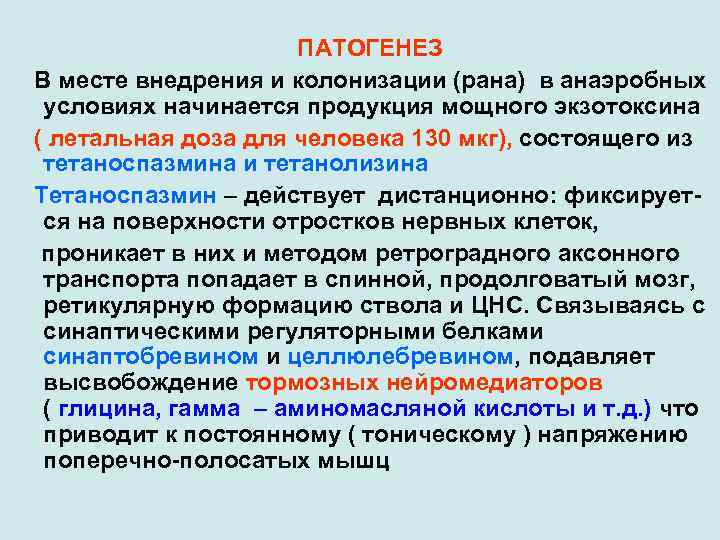 ПАТОГЕНЕЗ

В месте внедрения и колонизации (рана) в анаэробных условиях начинается продукция мощного экзотоксина ( летальная доза для человека 130 мкг), состоящего из тетаноспазмина и тетанолизина

Тетаноспазмин – действует дистанционно: фиксируется на поверхности отростков нервных клеток,

проникает в них и методом ретроградного аксонного транспорта попадает в спинной, продолговатый мозг, ретикулярную формацию ствола и ЦНС. Связываясь с синаптическими регуляторными белками синаптобревином и целлюлебревином, подавляет высвобождение тормозных нейромедиаторов ( глицина, гамма – аминомасляной кислоты и т.д.) что приводит к постоянному ( тоническому ) напряжению поперечно-полосатых мышц